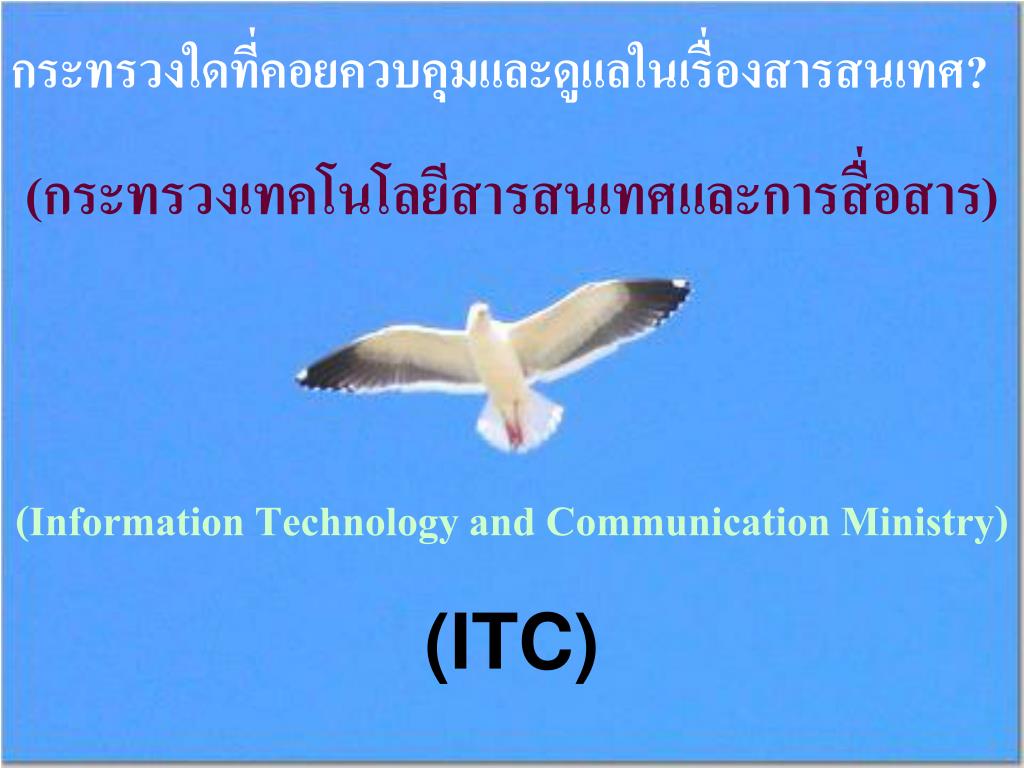 กระทรวงใดที่คอยควบคุมและดูแลในเรื่องสารสนเทศ?

(กระทรวงเทคโนโลยีสารสนเทศและการสื่อสาร)

(Information Technology and Communication Ministry)

(ITC)